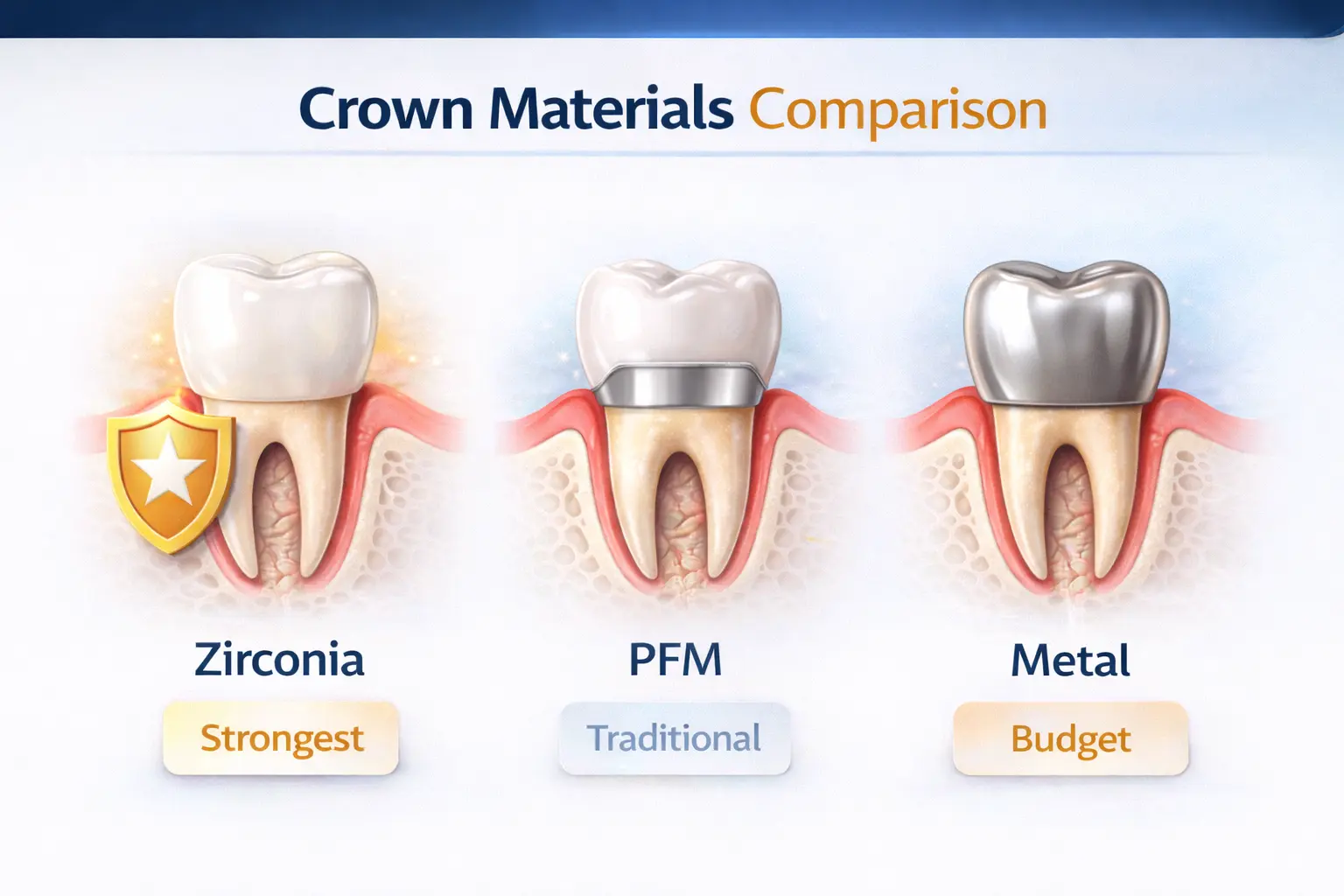 Crown Materials Comparison

Zirconia
Strongest

PFM
Traditional

Metal
Budget